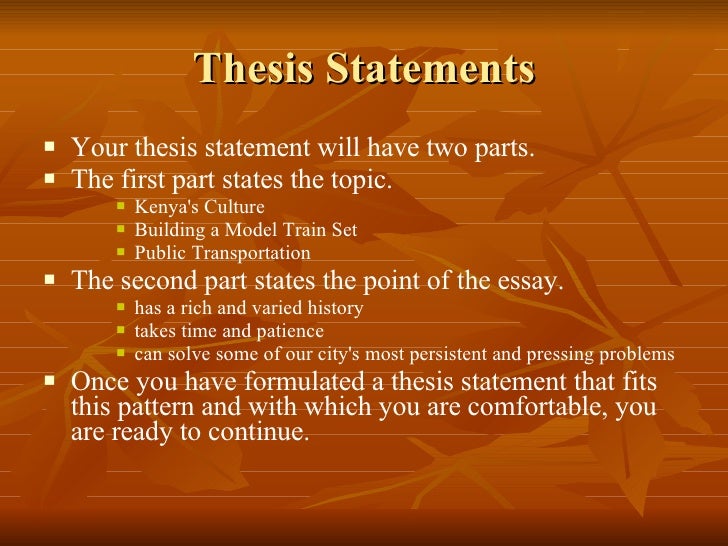 Thesis Statements

- Your thesis statement will have two parts.
- The first part states the topic.
  - Kenya's Culture
  - Building a Model Train Set
  - Public Transportation
- The second part states the point of the essay.
  - has a rich and varied history
  - takes time and patience
  - can solve some of our city's most persistent and pressing problems
- Once you have formulated a thesis statement that fits this pattern and with which you are comfortable, you are ready to continue.